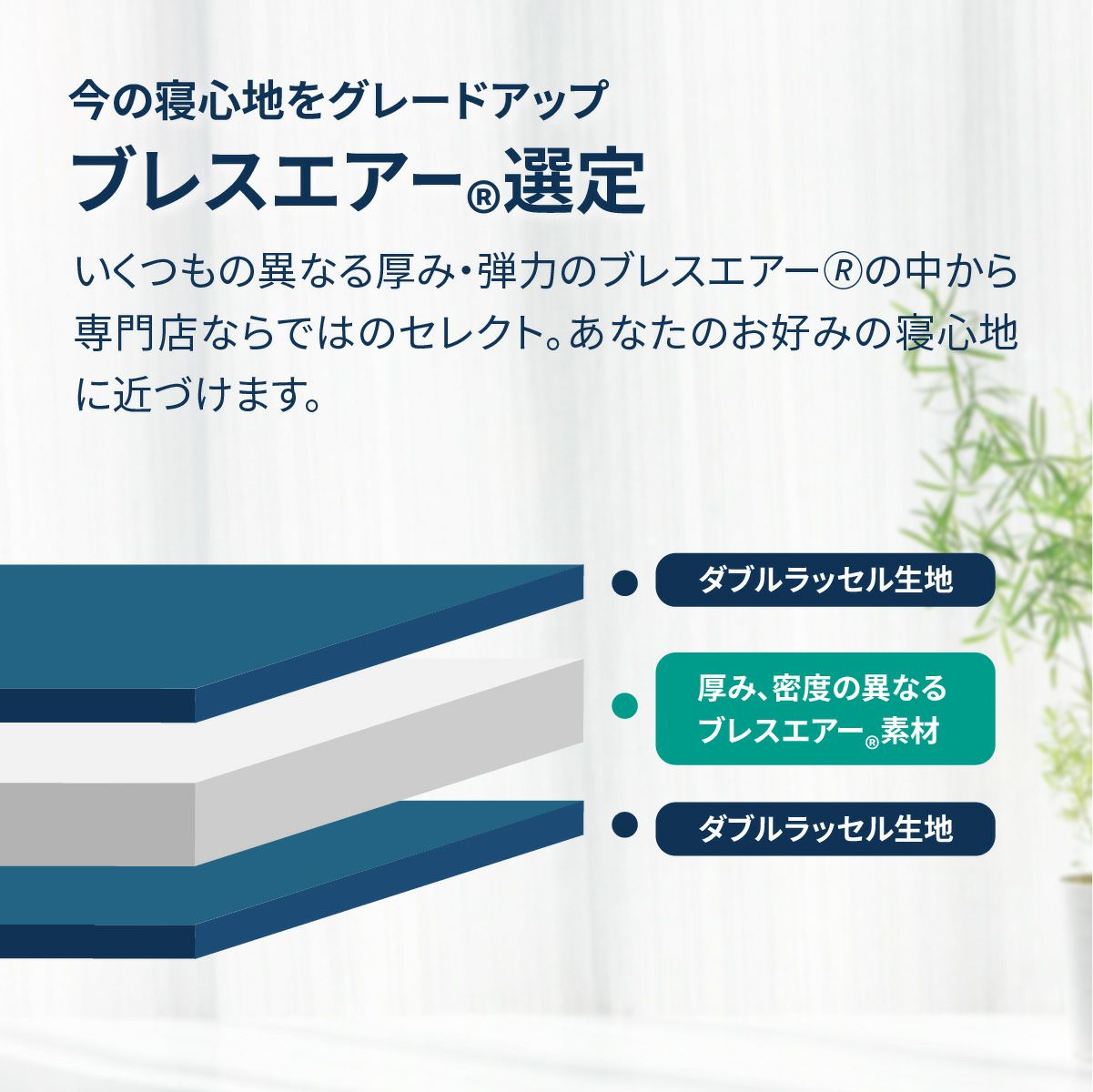 今の寝心地をグレードアップ
ブレスエアー®選定

いくつもの異なる厚み・弾力のブレスエアー®の中から専門店ならではのセレクト。あなたのお好みの寝心地に近づけます。

ダブルラッセル生地

厚み、密度の異なるブレスエアー®素材

ダブルラッセル生地